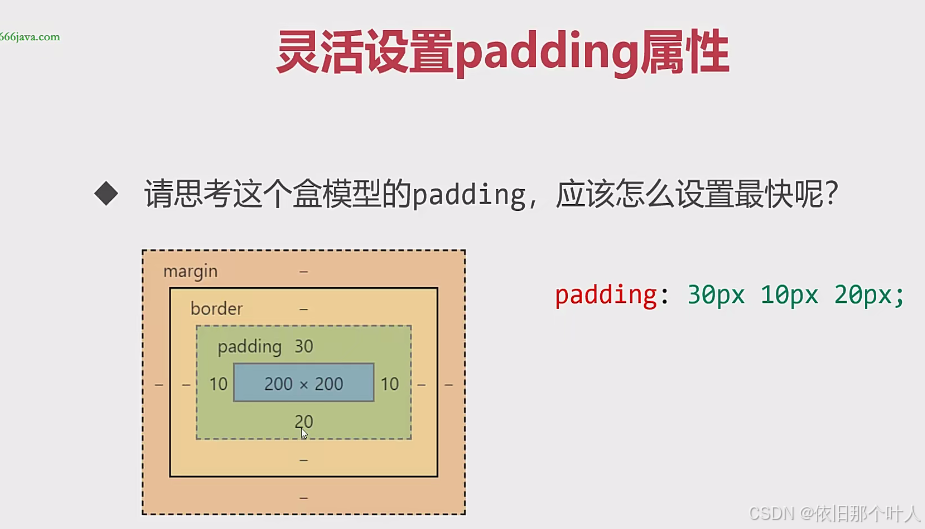 666java.com

灵活设置padding属性

◆ 请思考这个盒模型的padding，应该怎么设置最快呢？

margin –

border –

padding 30

– – 10 200 × 200 10 – –

20

–

–

padding: 30px 10px 20px;

CSDN @依旧那个叶人